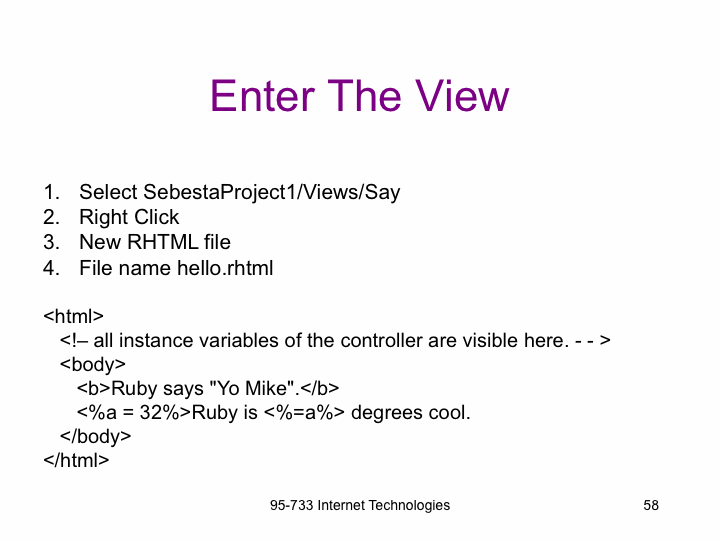 Enter The View

1. Select SebestaProject1/Views/Say
2. Right Click
3. New RHTML file
4. File name hello.rhtml

<html>
<!– all instance variables of the controller are visible here. - - >
<body>
<b>Ruby says "Yo Mike".</b>
<%a = 32%>Ruby is <%=a%> degrees cool.
</body>
</html>

95-733 Internet Technologies

58